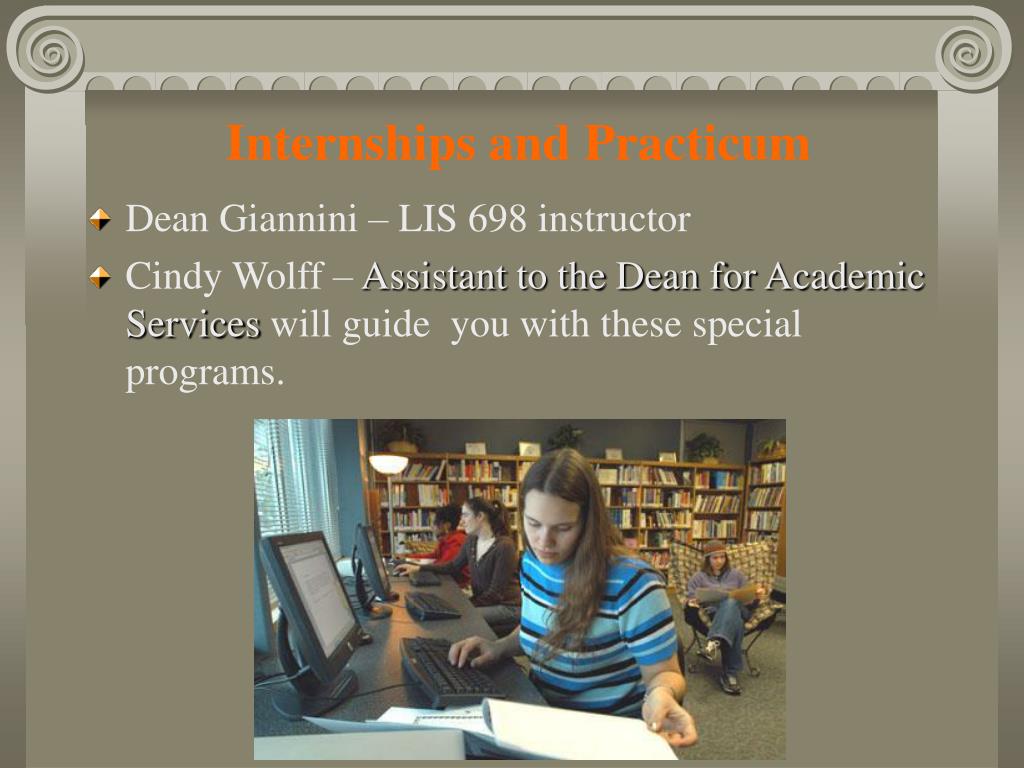 Internships and Practicum

Dean Giannini – LIS 698 instructor

Cindy Wolff – Assistant to the Dean for Academic Services will guide you with these special programs.